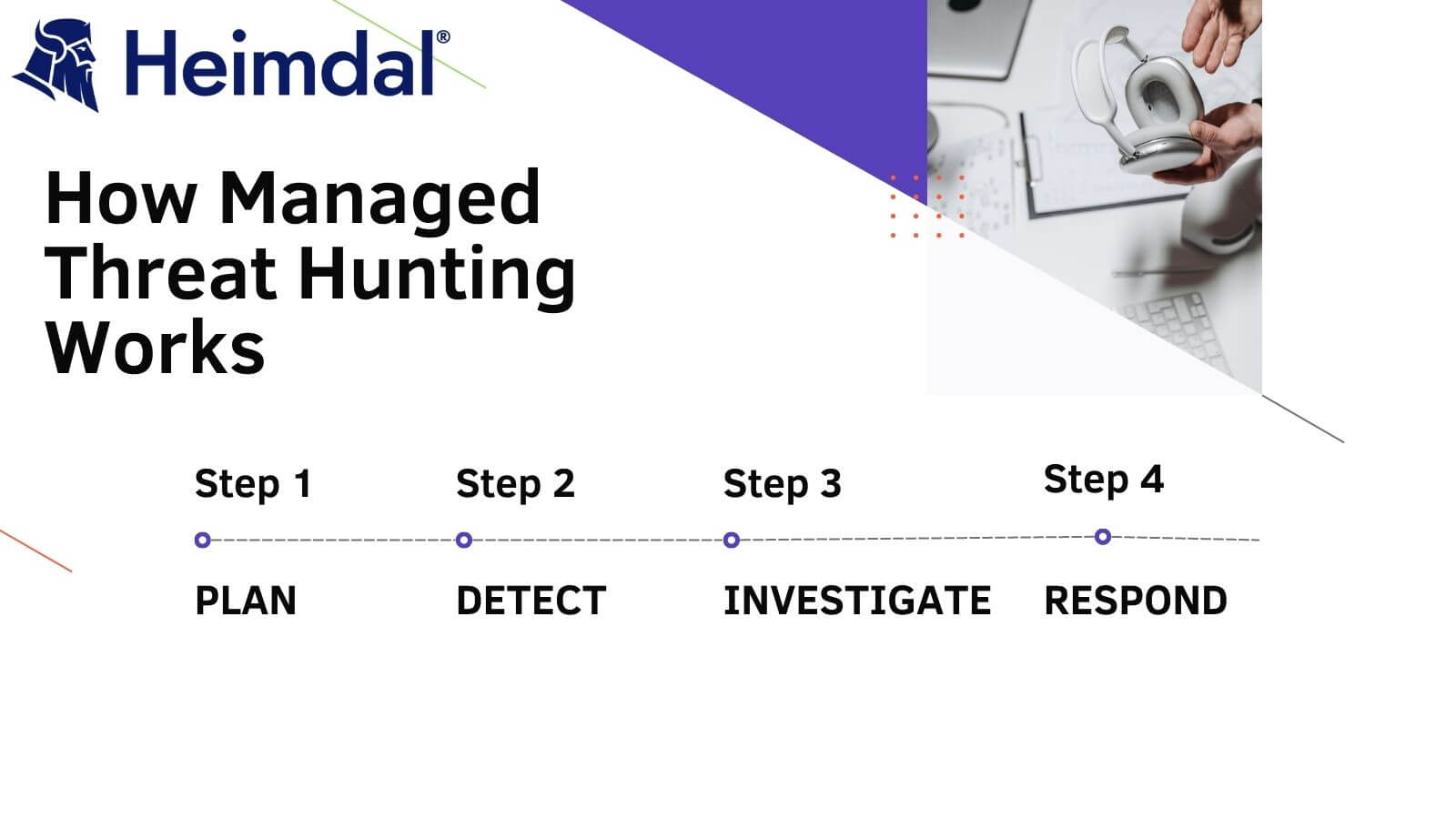 Heimdal®

How Managed Threat Hunting Works

Step 1
PLAN

Step 2
DETECT

Step 3
INVESTIGATE

Step 4
RESPOND